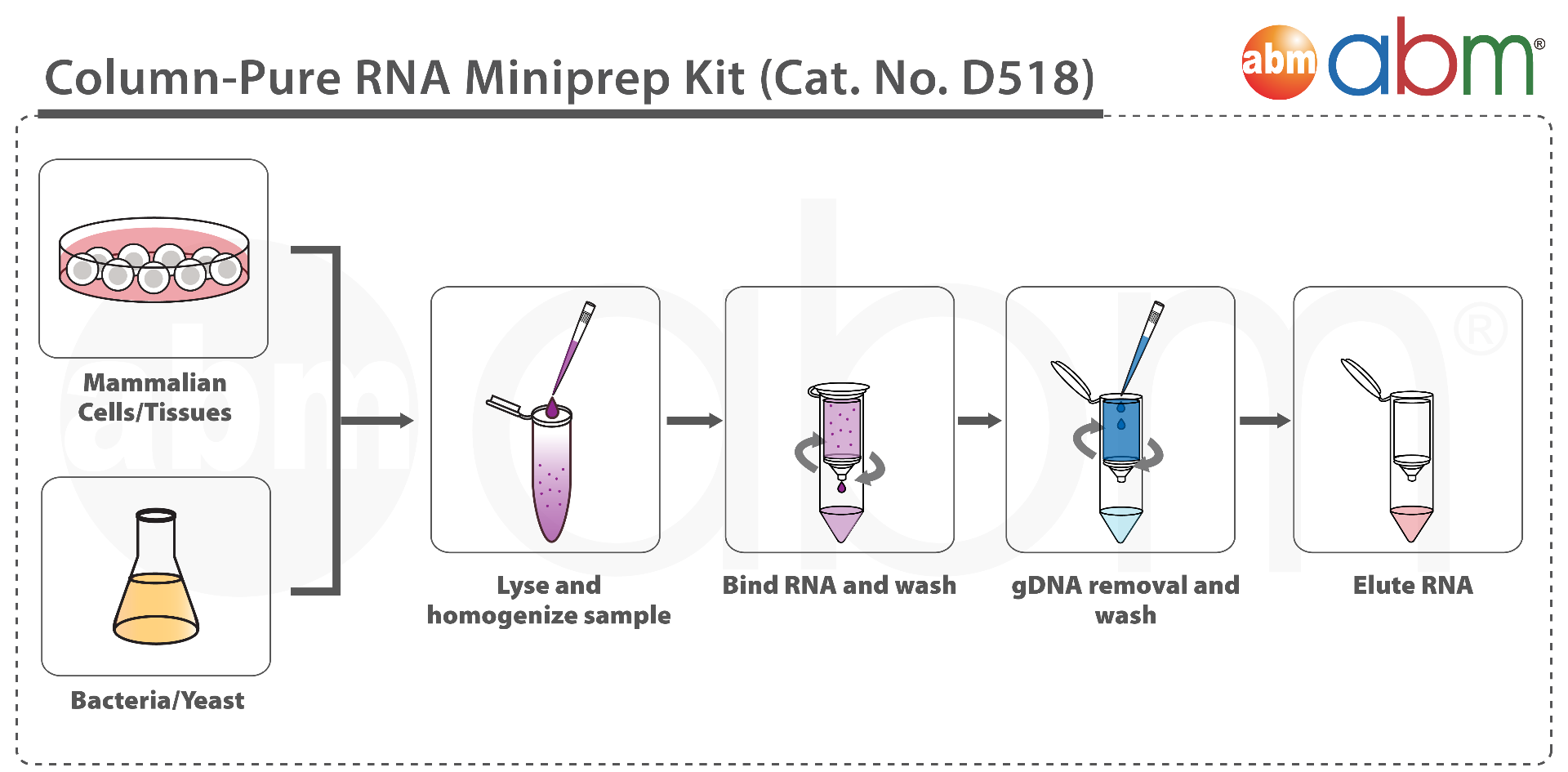 Column-Pure RNA Miniprep Kit (Cat. No. D518)

abm abm®

Mammalian Cells/Tissues

Bacteria/Yeast

Lyse and homogenize sample

Bind RNA and wash

gDNA removal and wash

Elute RNA